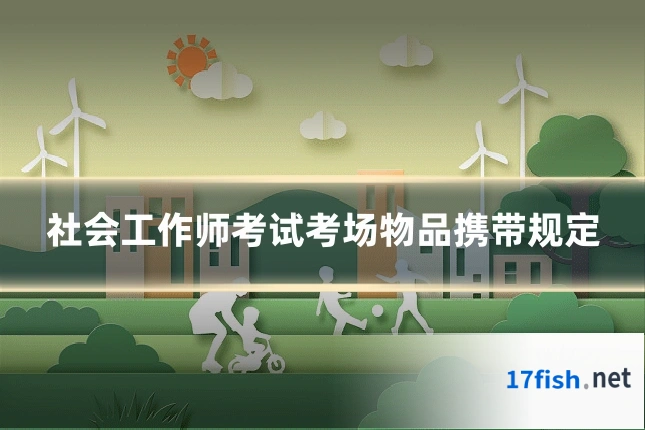 社会工作师考试考场物品携带规定

17fish.net